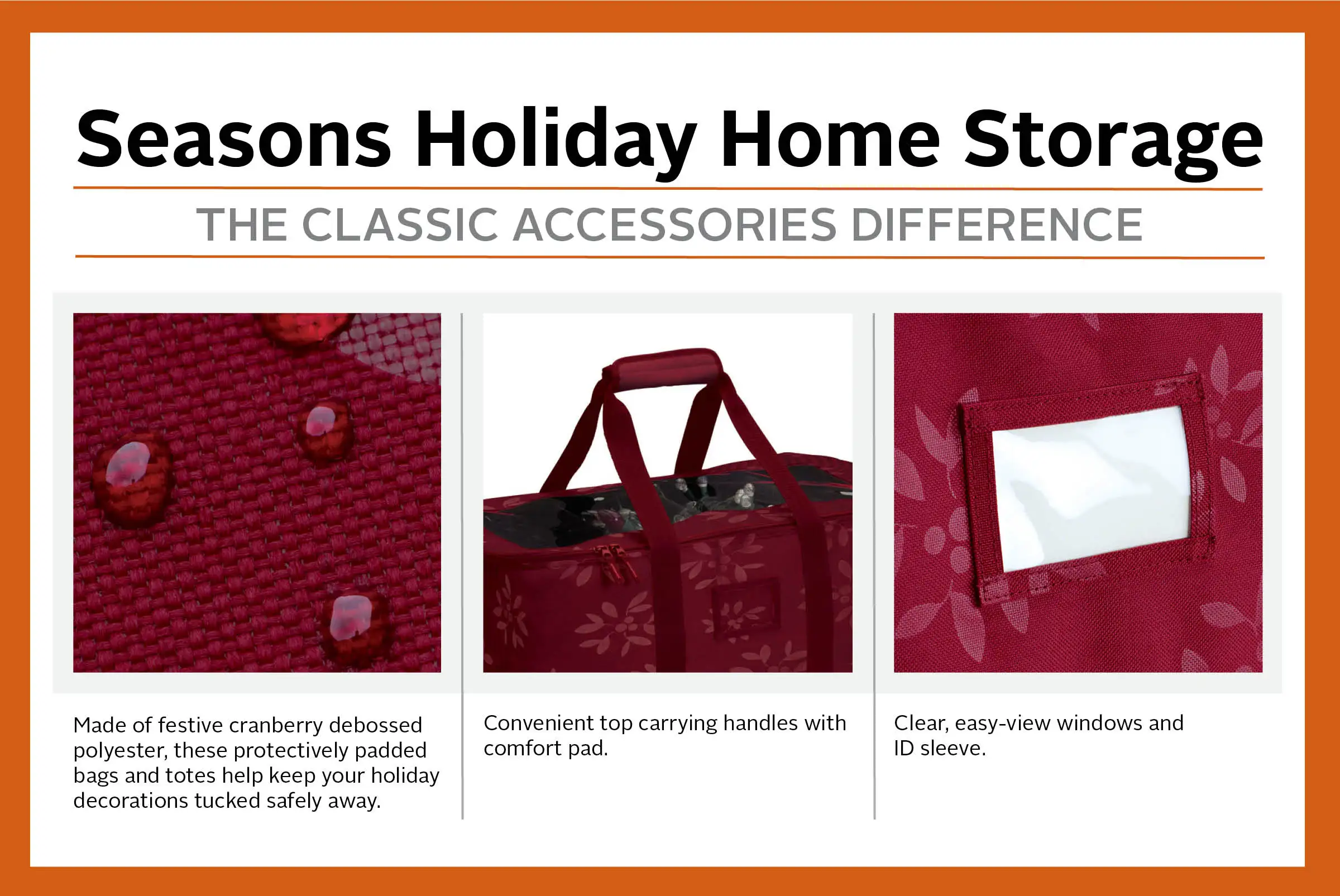 Seasons Holiday Home Storage

THE CLASSIC ACCESSORIES DIFFERENCE

Made of festive cranberry debossed polyester, these protectively padded bags and totes help keep your holiday decorations tucked safely away.

Convenient top carrying handles with comfort pad.

Clear, easy-view windows and ID sleeve.